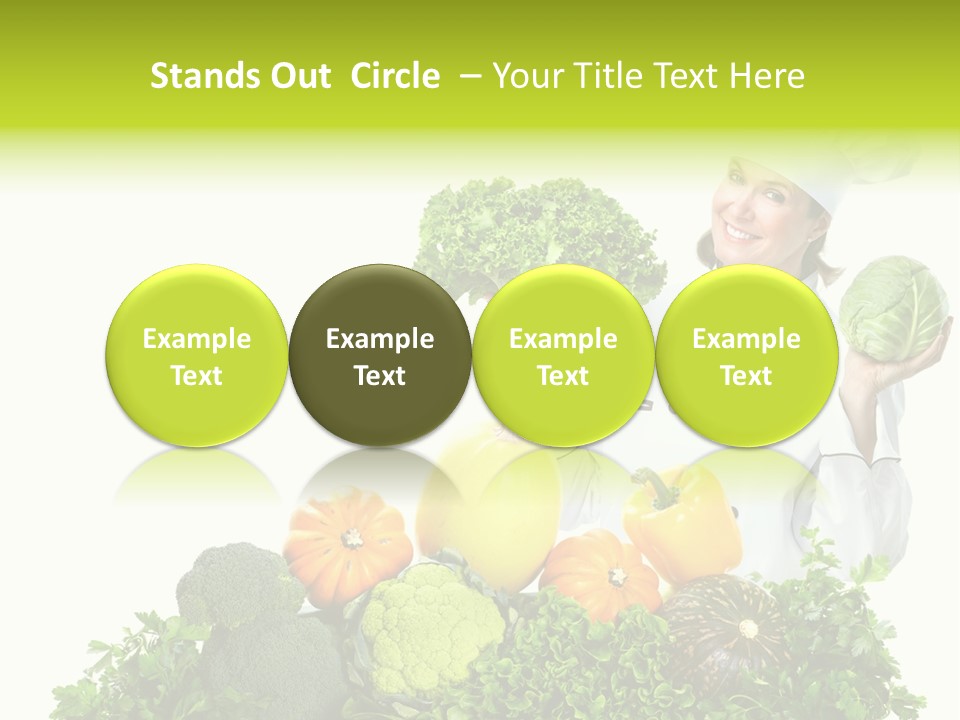 Stands Out Circle – Your Title Text Here

Example Text

Example Text

Example Text

Example Text